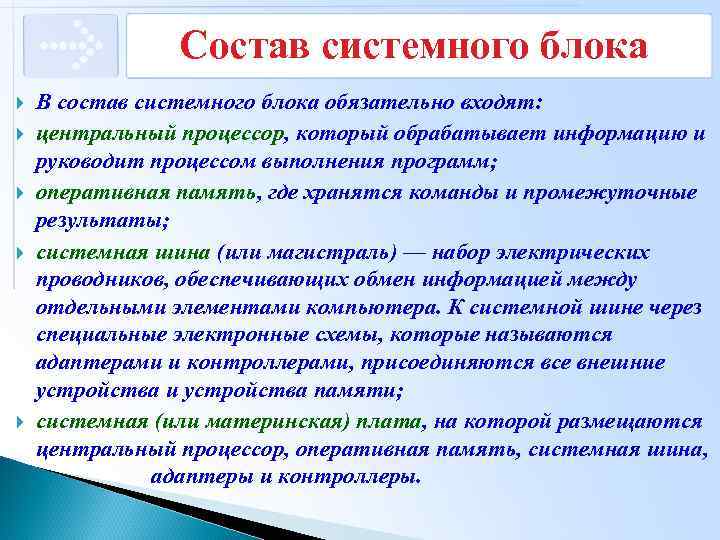 Состав системного блока

В состав системного блока обязательно входят:

центральный процессор, который обрабатывает информацию и руководит процессом выполнения программ;

оперативная память, где хранятся команды и промежуточные результаты;

системная шина (или магистраль) — набор электрических проводников, обеспечивающих обмен информацией между отдельными элементами компьютера. К системной шине через специальные электронные схемы, которые называются адаптерами и контроллерами, присоединяются все внешние устройства и устройства памяти;

системная (или материнская) плата, на которой размещаются центральный процессор, оперативная память, системная шина, адаптеры и контроллеры.